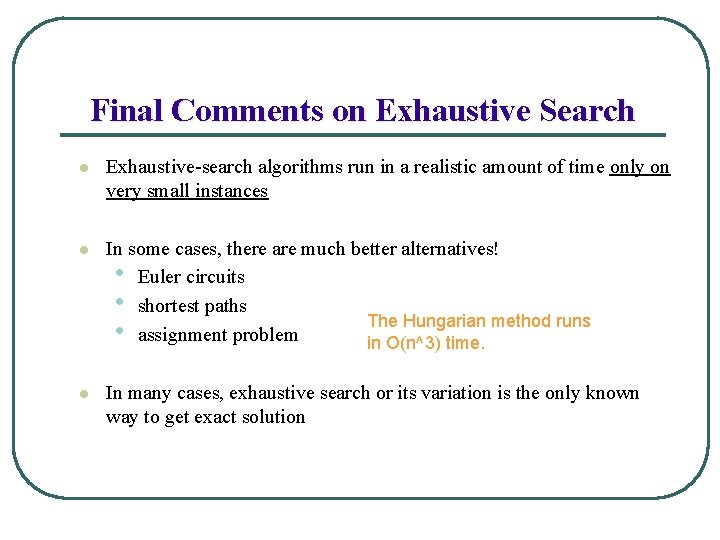 Final Comments on Exhaustive Search

- Exhaustive-search algorithms run in a realistic amount of time only on very small instances

- In some cases, there are much better alternatives!
  - Euler circuits
  - shortest paths
  - assignment problem

The Hungarian method runs in O(n^3) time.

- In many cases, exhaustive search or its variation is the only known way to get exact solution